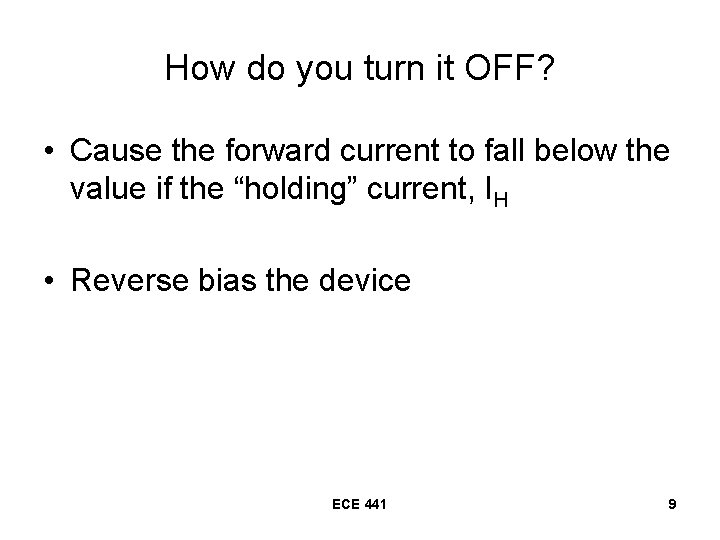 How do you turn it OFF?

• Cause the forward current to fall below the value if the “holding” current, $I_H$

• Reverse bias the device

ECE 441

9